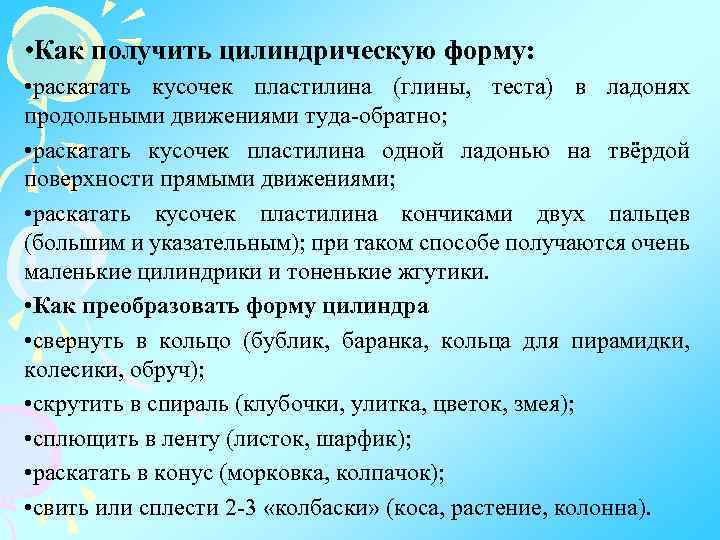 •Как получить цилиндрическую форму:

•раскатать кусочек пластилина (глины, теста) в ладонях продольными движениями туда-обратно;

•раскатать кусочек пластилина одной ладонью на твёрдой поверхности прямыми движениями;

•раскатать кусочек пластилина кончиками двух пальцев (большим и указательным); при таком способе получаются очень маленькие цилиндрики и тоненькие жгутики.

•Как преобразовать форму цилиндра

•свернуть в кольцо (бублик, баранка, кольца для пирамидки, колесики, обруч);

•скрутить в спираль (клубочки, улитка, цветок, змея);

•сплющить в ленту (листок, шарфик);

•раскатать в конус (морковка, колпачок);

•свить или сплести 2-3 «колбаски» (коса, растение, колонна).